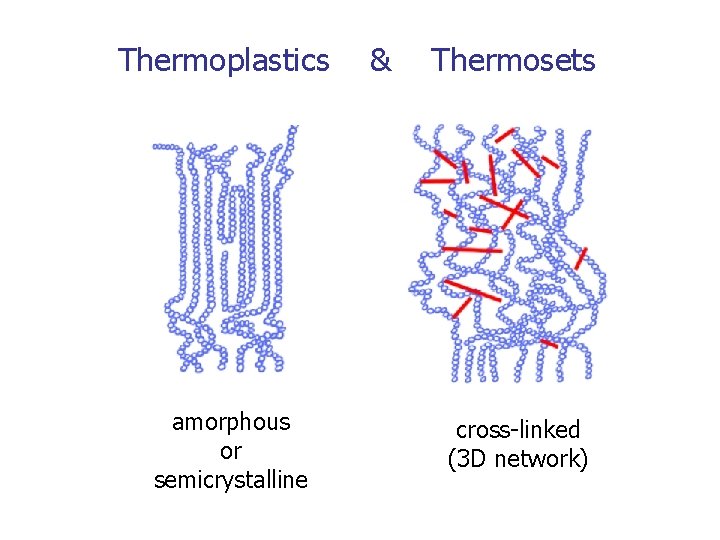 Thermoplastics & Thermosets

amorphous
or
semicrystalline

cross-linked
(3D network)